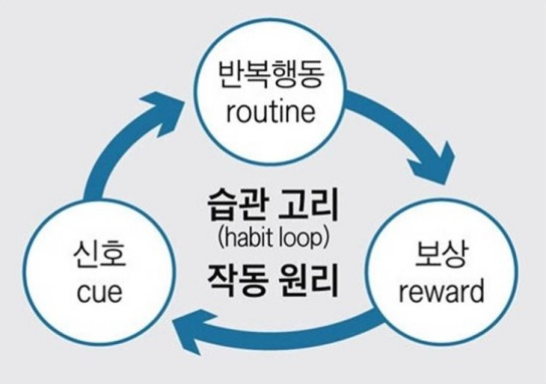 반복행동
routine

습관 고리
(habit loop)
작동 원리

신호
cue

보상
reward